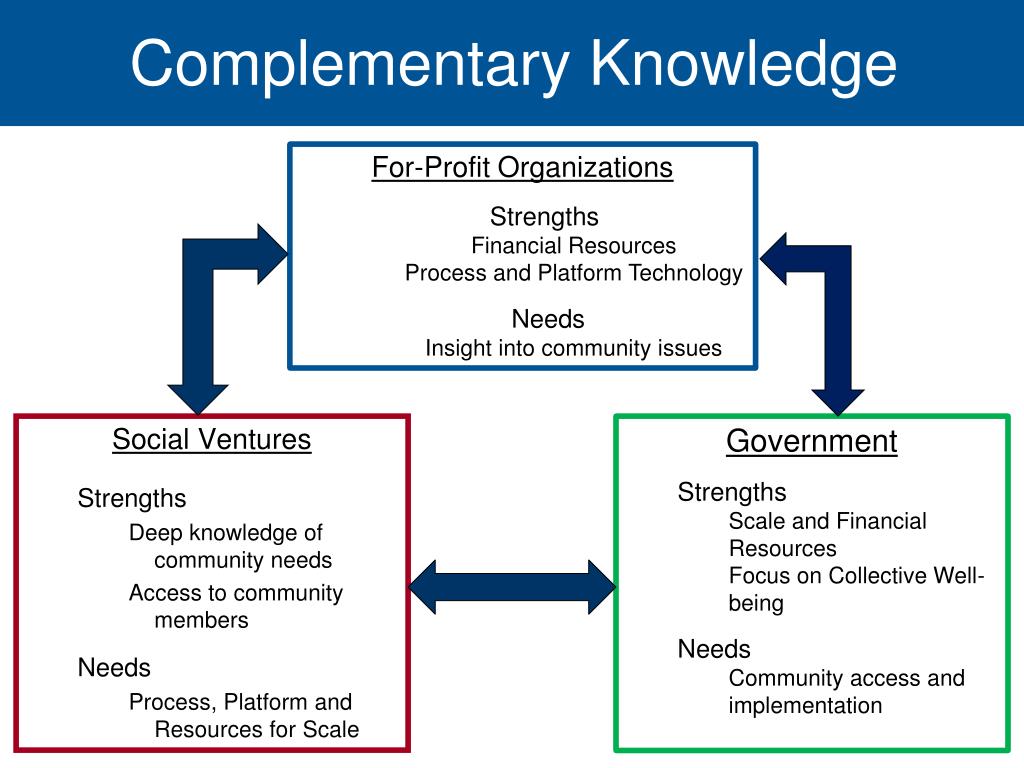 Complementary Knowledge

For-Profit Organizations

Strengths
Financial Resources
Process and Platform Technology

Needs
Insight into community issues

Social Ventures

Strengths
Deep knowledge of community needs
Access to community members

Needs
Process, Platform and Resources for Scale

Government

Strengths
Scale and Financial Resources
Focus on Collective Well-being

Needs
Community access and implementation